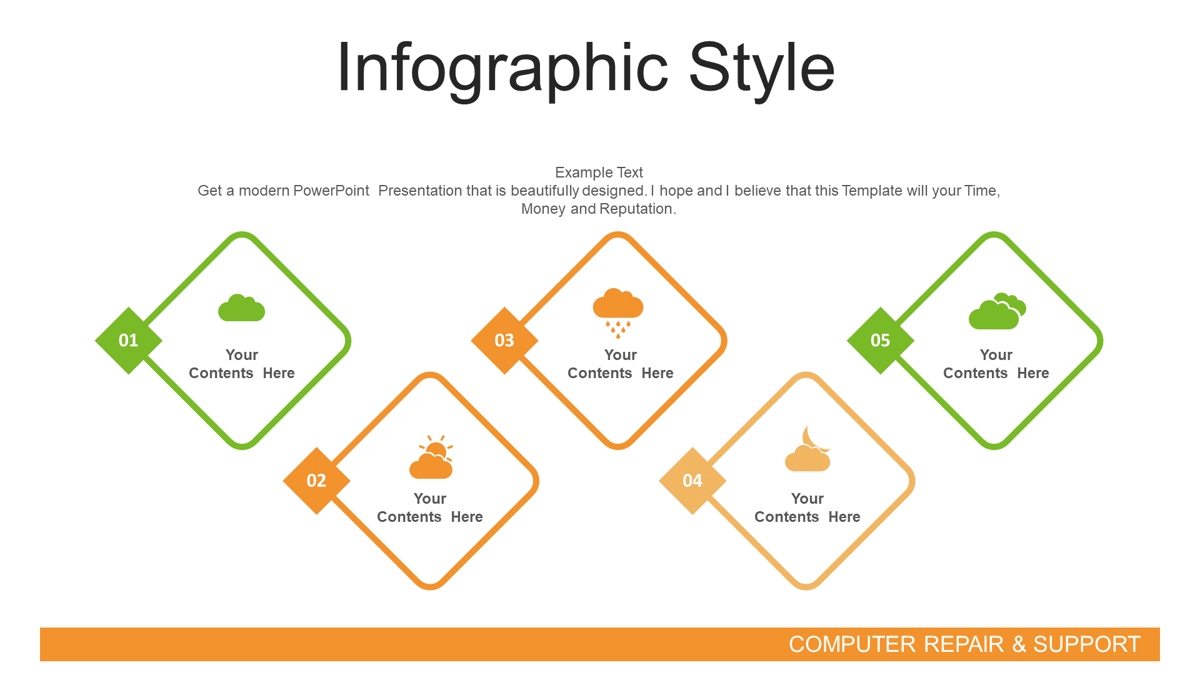 Infographic Style

Example Text
Get a modern PowerPoint Presentation that is beautifully designed. I hope and I believe that this Template will your Time, Money and Reputation.

01
Your Contents Here

02
Your Contents Here

03
Your Contents Here

04
Your Contents Here

05
Your Contents Here

COMPUTER REPAIR & SUPPORT